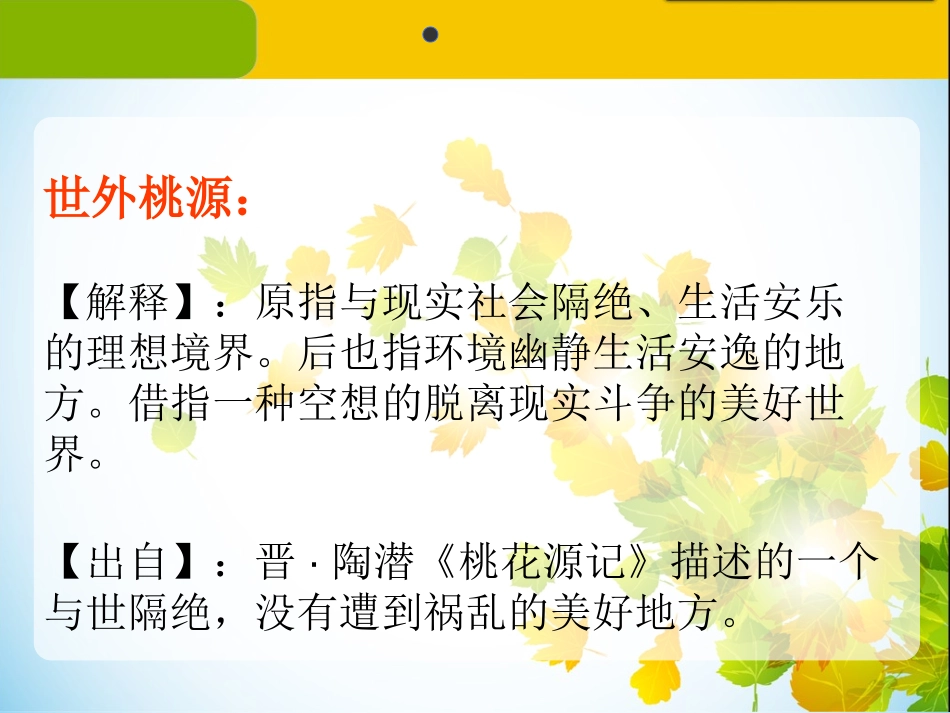 世外桃源：

【解释】：原指与现实社会隔绝、生活安乐的理想境界。后也指环境幽静生活安逸的地方。借指一种空想的脱离现实斗争的美好世界。

【出自】：晋 · 陶潜《桃花源记》描述的一个与世隔绝，没有遭到祸乱的美好地方。